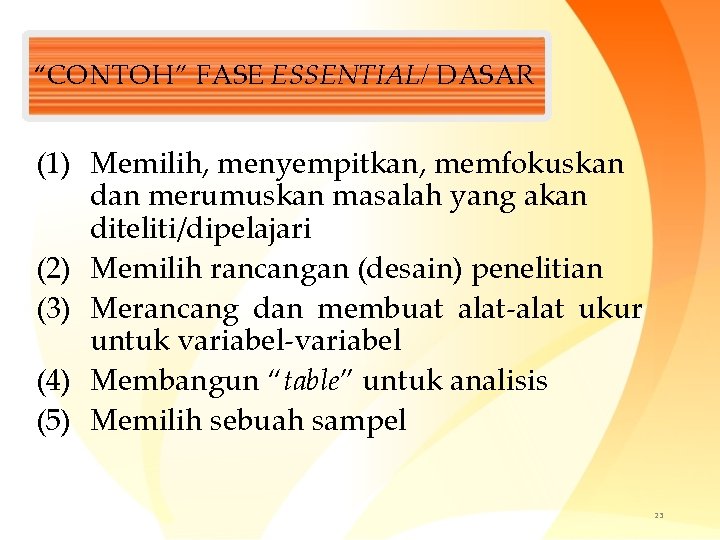 “CONTOH” FASE ESSENTIAL/ DASAR

(1) Memilih, menyempitkan, memfokuskan dan merumuskan masalah yang akan diteliti/dipelajari
(2) Memilih rancangan (desain) penelitian
(3) Merancang dan membuat alat-alat ukur untuk variabel-variabel
(4) Membangun “table” untuk analisis
(5) Memilih sebuah sampel

23